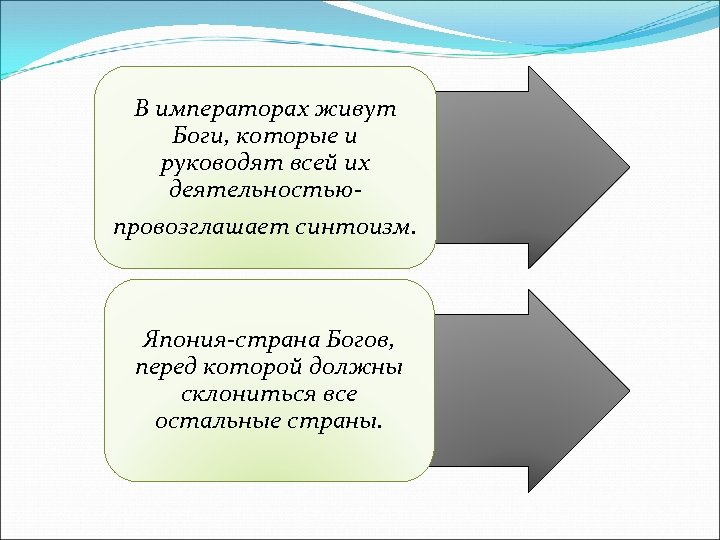 В императорах живут Боги, которые и руководят всей их деятельностью-

провозглашает синтоизм.

Япония-страна Богов, перед которой должны склониться все остальные страны.